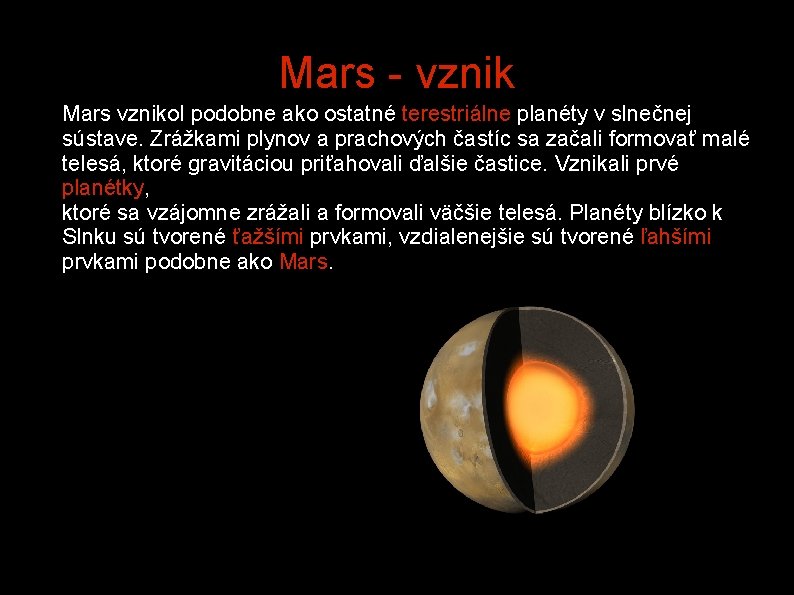 Mars - vznik

Mars vznikol podobne ako ostatné terestriálne planéty v slnečnej sústave. Zrážkami plynov a prachových častíc sa začali formovať malé telesá, ktoré gravitáciou priťahovali ďalšie častice. Vznikali prvé planétky,
ktoré sa vzájomne zrážali a formovali väčšie telesá. Planéty blízko k Slnku sú tvorené ťažšími prvkami, vzdialenejšie sú tvorené ľahšími prvkami podobne ako Mars.